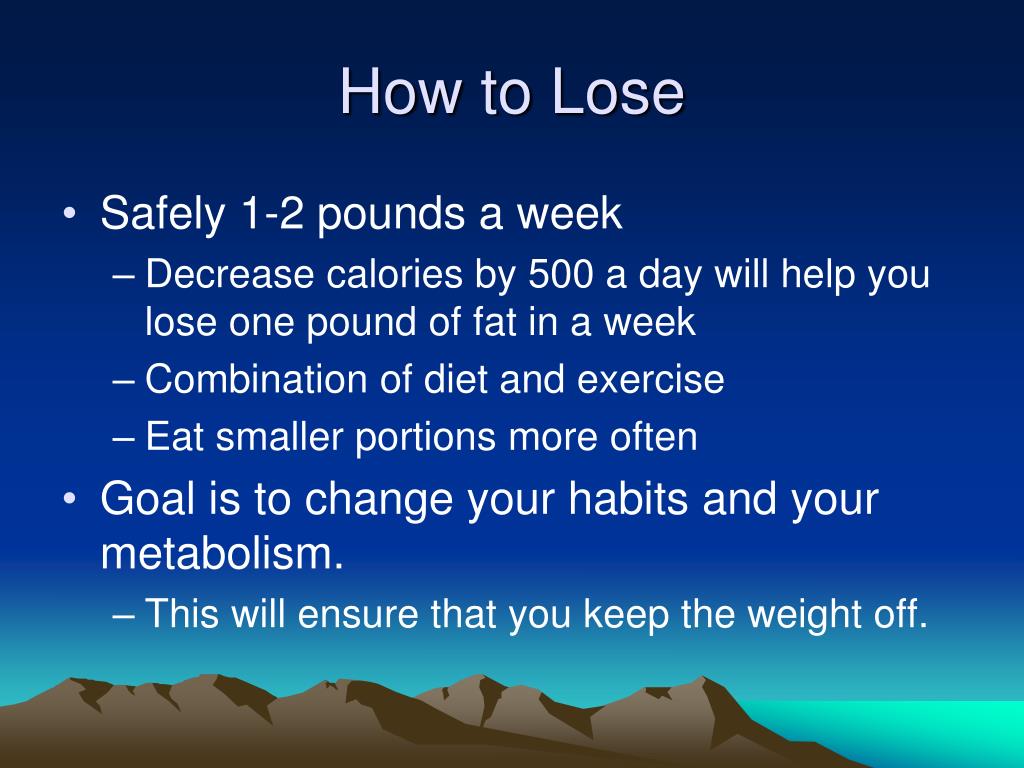 How to Lose

• Safely 1-2 pounds a week
– Decrease calories by 500 a day will help you lose one pound of fat in a week
– Combination of diet and exercise
– Eat smaller portions more often
• Goal is to change your habits and your metabolism.
– This will ensure that you keep the weight off.